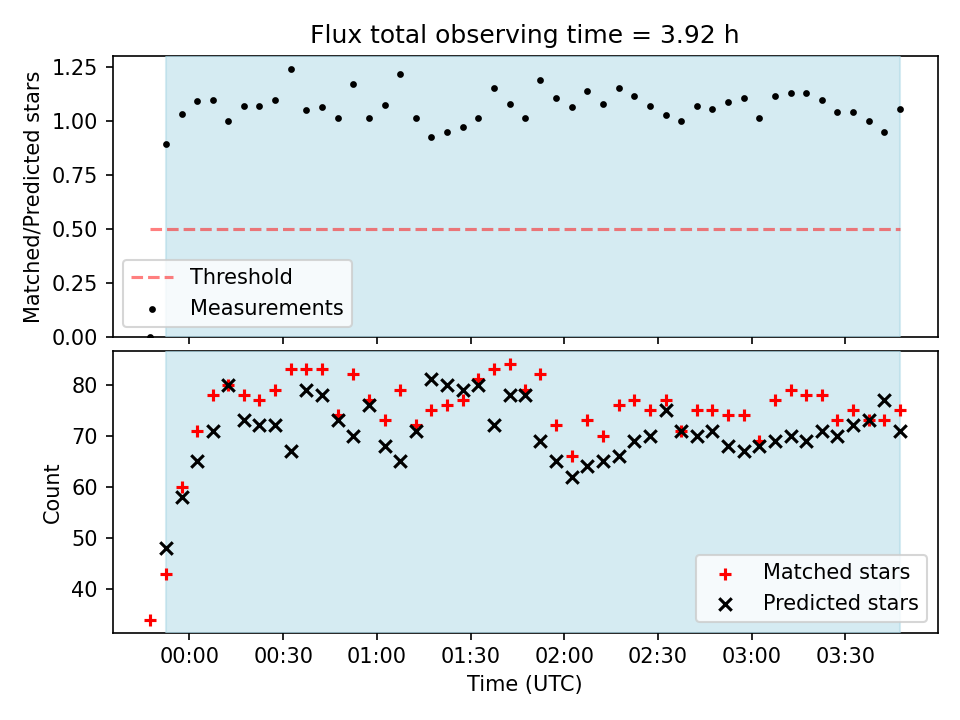 Flux total observing time = 3.92 h

Matched/Predicted stars

1.25
1.00
0.75
0.50
0.25
0.00

Threshold
Measurements

Count

80
70
60
50
40

Matched stars
Predicted stars

00:00
00:30
01:00
01:30
02:00
02:30
03:00
03:30

Time (UTC)